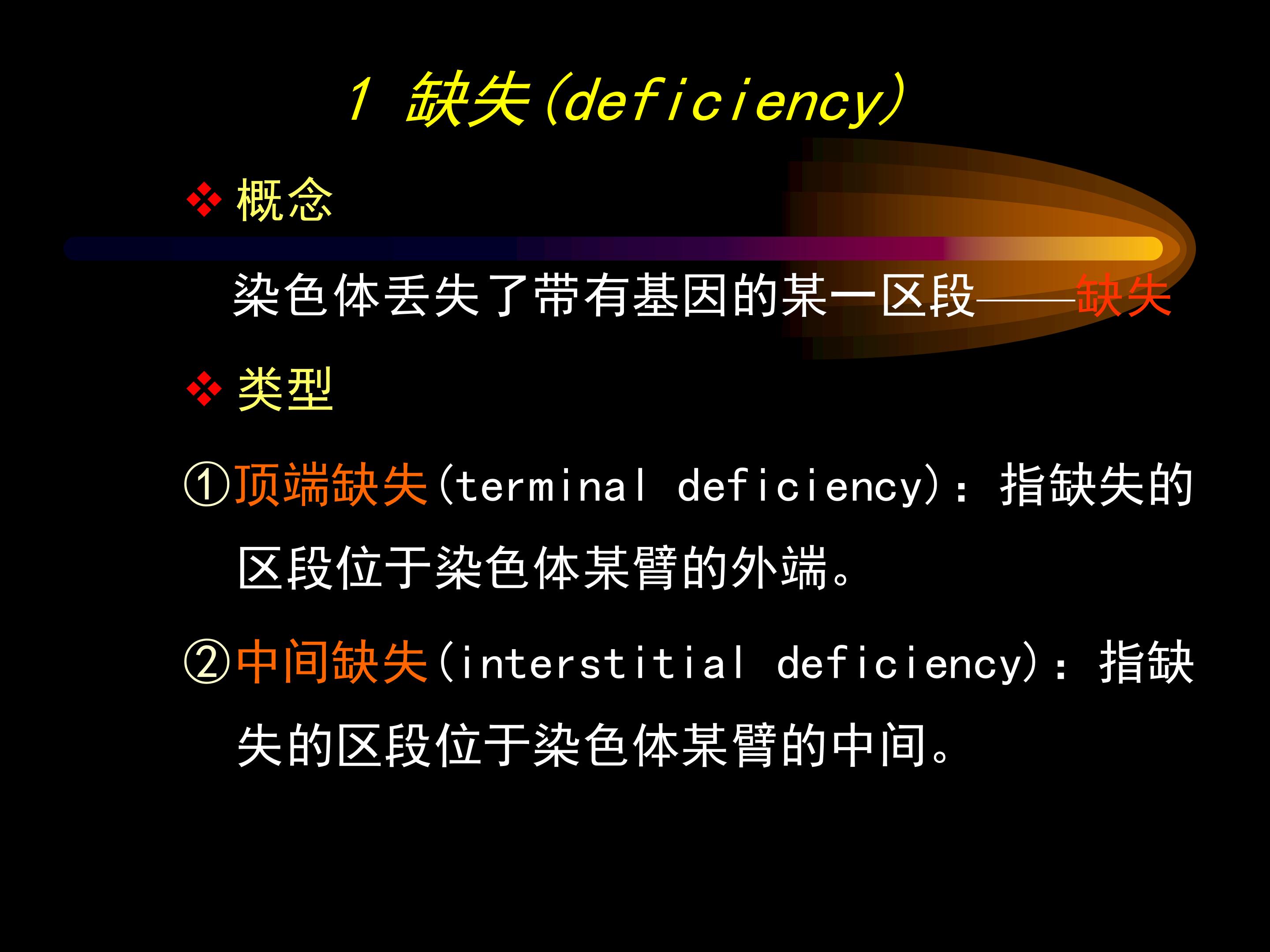 1 缺失(deficiency)

❖ 概念

染色体丢失了带有基因的某一区段——缺失

❖ 类型

①顶端缺失(terminal deficiency):指缺失的区段位于染色体某臂的外端。

②中间缺失(interstitial deficiency):指缺失的区段位于染色体某臂的中间。